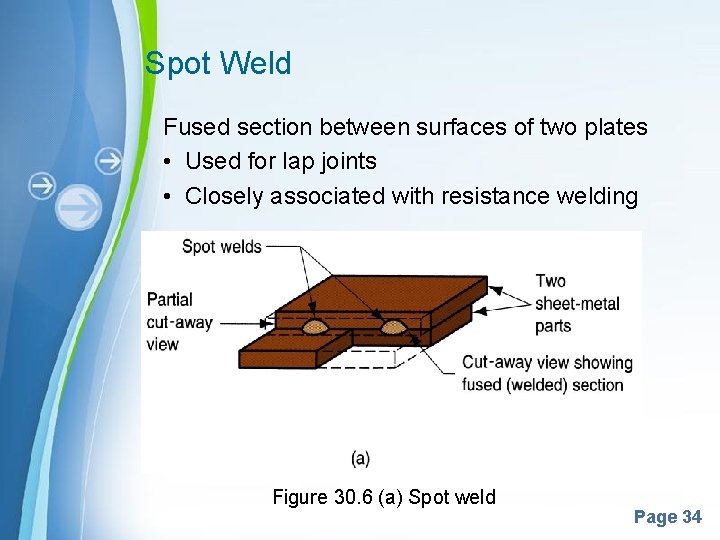 Spot Weld

Fused section between surfaces of two plates
• Used for lap joints
• Closely associated with resistance welding

Spot welds

Partial cut-away view

Two sheet-metal parts

Cut-away view showing fused (welded) section

(a)

Figure 30.6 (a) Spot weld

Page 34